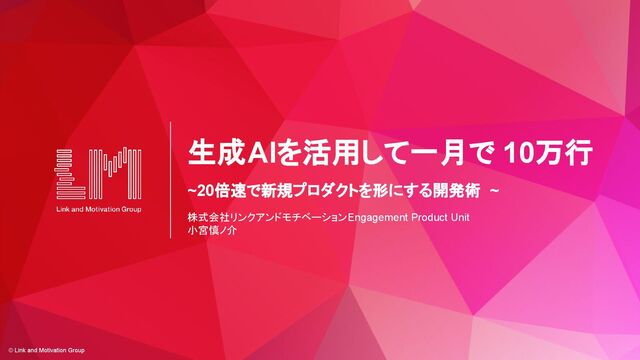 Link and Motivation Group

生成AIを活用して一月で 10万行

~20倍速で新規プロダクトを形にする開発術 ~

株式会社リンクアンドモチベーションEngagement Product Unit
小宮慎ノ介

© Link and Motivation Group